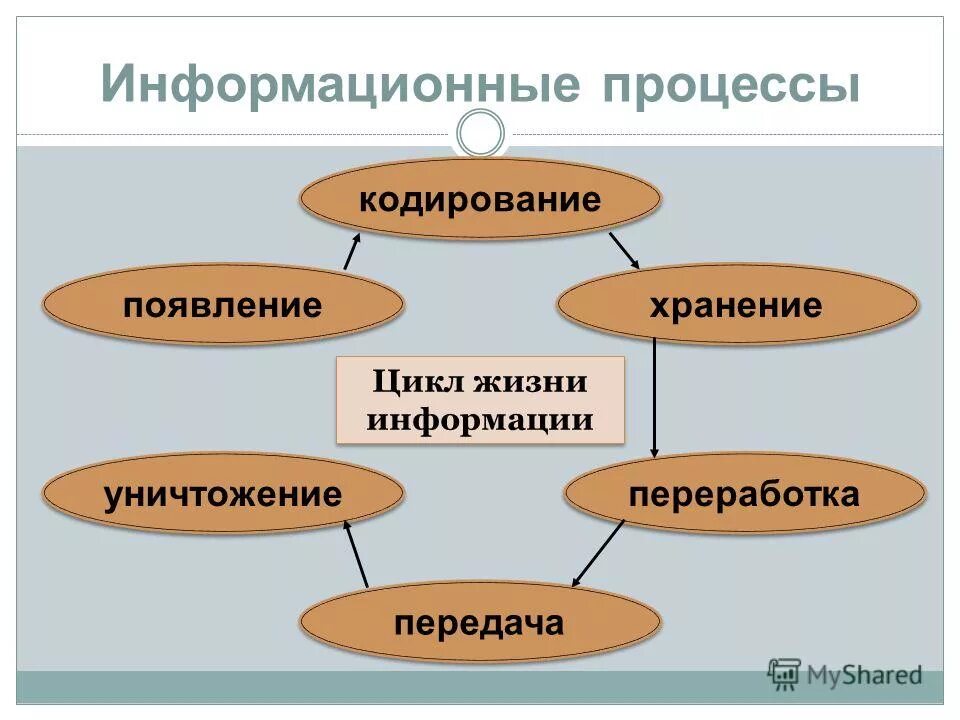 Информационные процессы

кодирование

появление

хранение

Цикл жизни информации

уничтожение

переработка

передача

MyShared